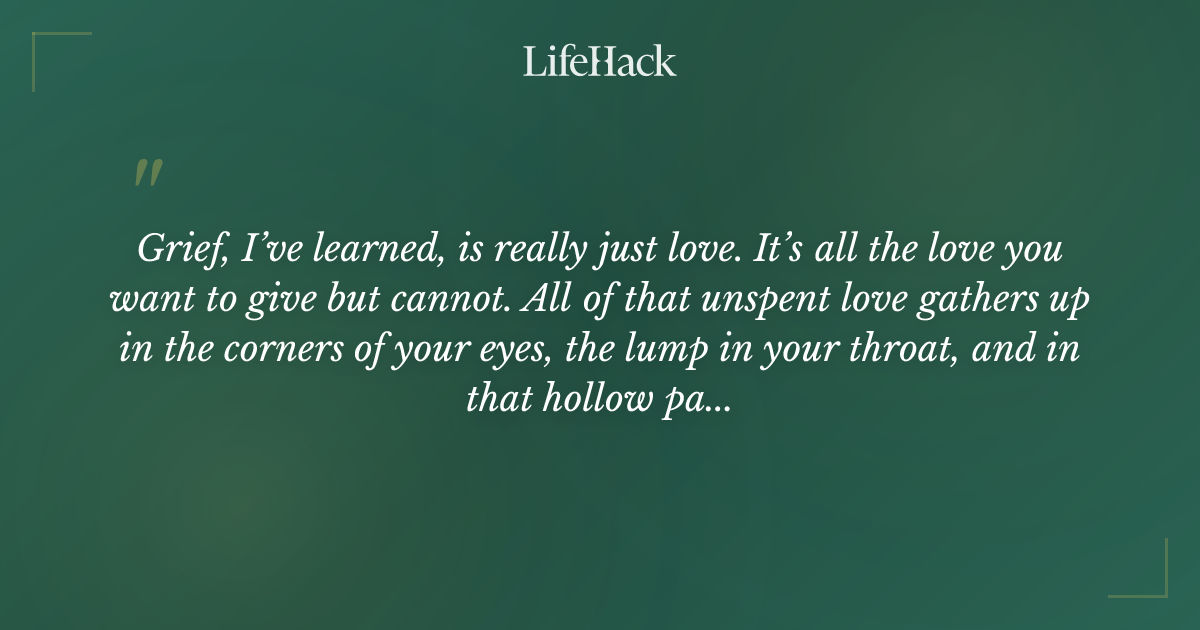 LifeHack

"

Grief, I've learned, is really just love. It's all the love you want to give but cannot. All of that unspent love gathers up in the corners of your eyes, the lump in your throat, and in that hollow pa...